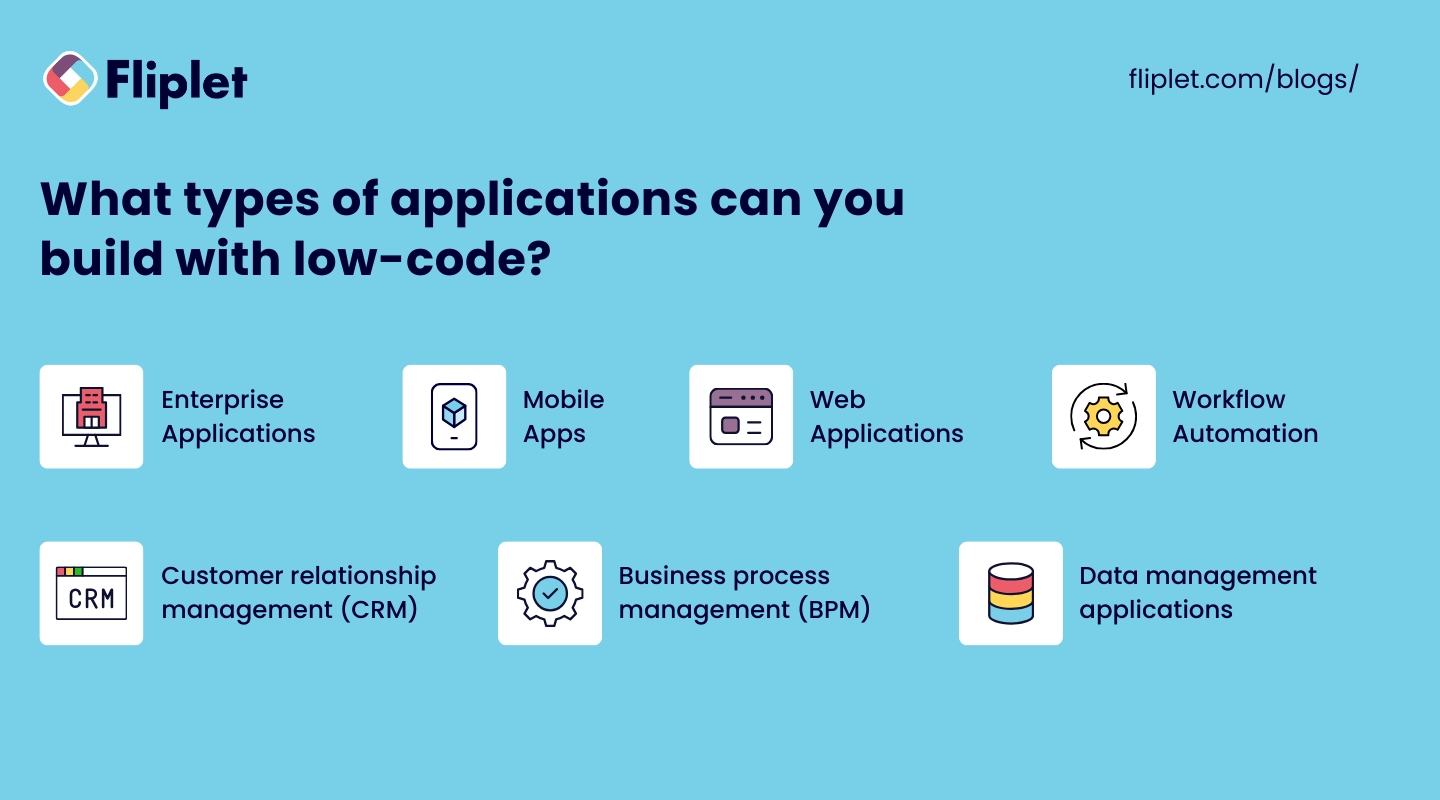 Fliplet

fliplet.com/blogs/

What types of applications can you build with low-code?

Enterprise Applications

Mobile Apps

Web Applications

Workflow Automation

CRM

Customer relationship management (CRM)

Business process management (BPM)

Data management applications